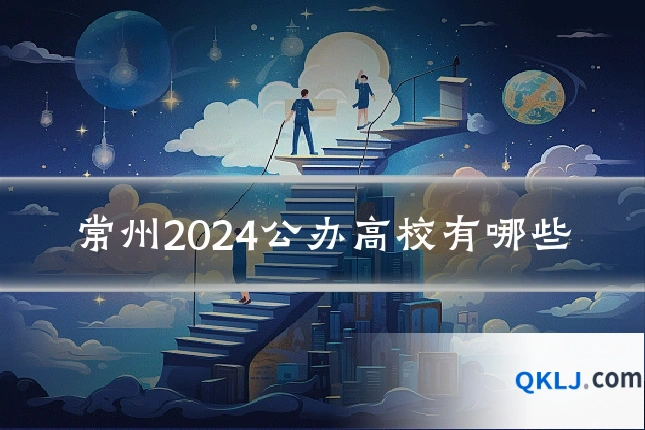 常州2024公办高校有哪些

QKLJ.com